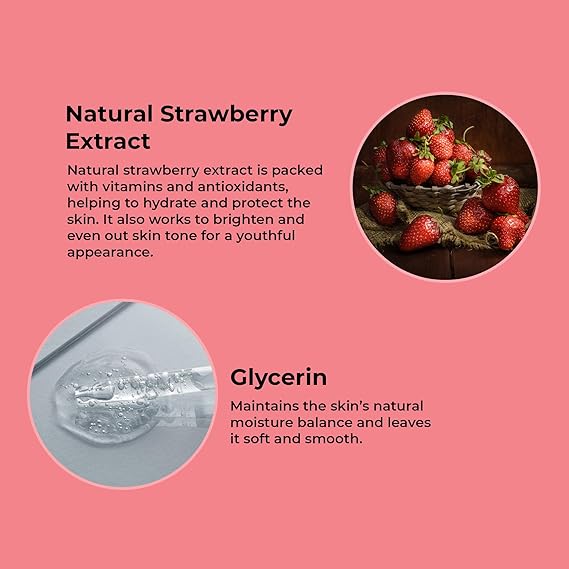 Natural Strawberry Extract

Natural strawberry extract is packed with vitamins and antioxidants, helping to hydrate and protect the skin. It also works to brighten and even out skin tone for a youthful appearance.

Glycerin

Maintains the skin's natural moisture balance and leaves it soft and smooth.